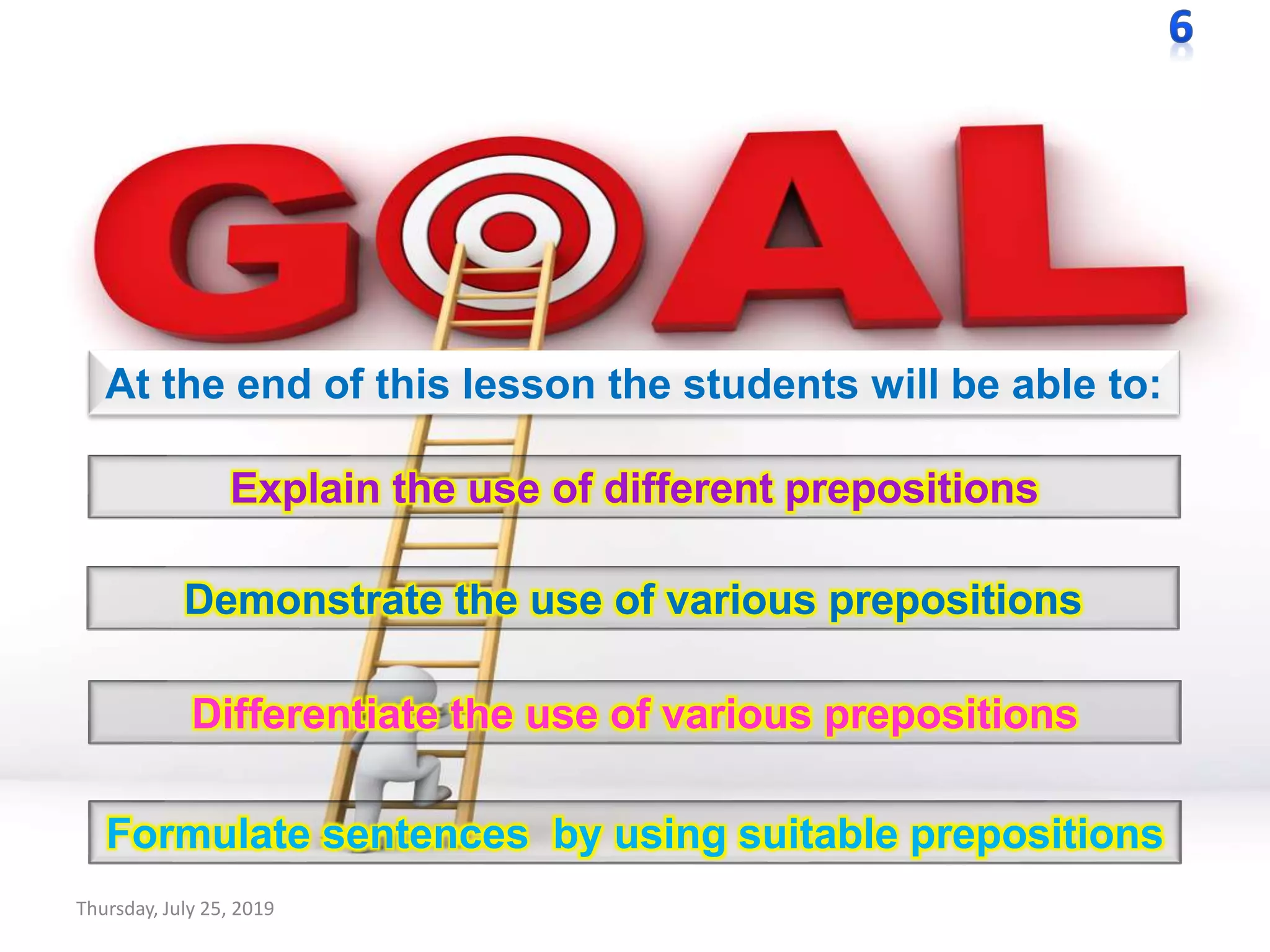 6

GOAL

At the end of this lesson the students will be able to:

Explain the use of different prepositions

Demonstrate the use of various prepositions

Differentiate the use of various prepositions

Formulate sentences by using suitable prepositions

Thursday, July 25, 2019